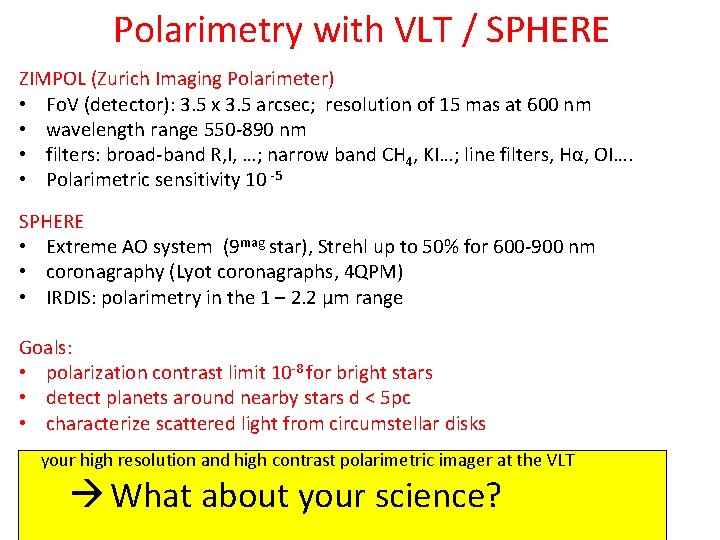 Polarimetry with VLT / SPHERE

ZIMPOL (Zurich Imaging Polarimeter)
• FoV (detector): 3.5 x 3.5 arcsec; resolution of 15 mas at 600 nm
• wavelength range 550-890 nm
• filters: broad-band R,I, …; narrow band $CH_4$, KI…; line filters, Hα, OI….
• Polarimetric sensitivity $10^{-5}$

SPHERE
• Extreme AO system ($9^{mag}$ star), Strehl up to 50% for 600-900 nm
• coronagraphy (Lyot coronagraphs, 4QPM)
• IRDIS: polarimetry in the 1 – 2.2 μm range

Goals:
• polarization contrast limit $10^{-8}$ for bright stars
• detect planets around nearby stars d < 5pc
• characterize scattered light from circumstellar disks

your high resolution and high contrast polarimetric imager at the VLT
→ What about your science?